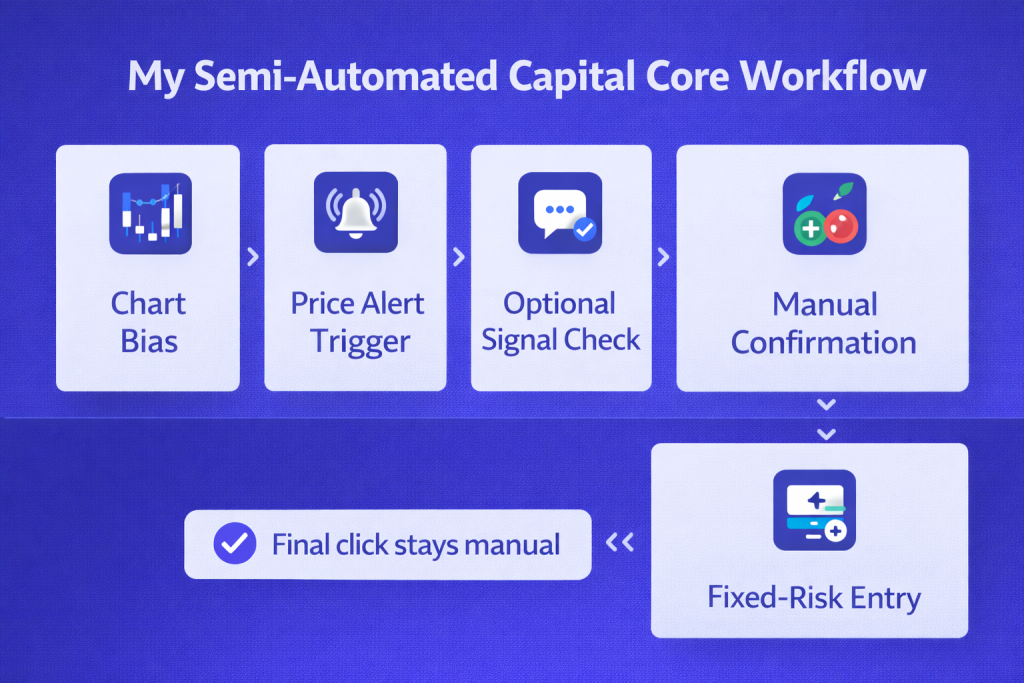 My Semi-Automated Capital Core Workflow

Chart Bias

Price Alert Trigger

Optional Signal Check

Manual Confirmation

Fixed-Risk Entry

Final click stays manual